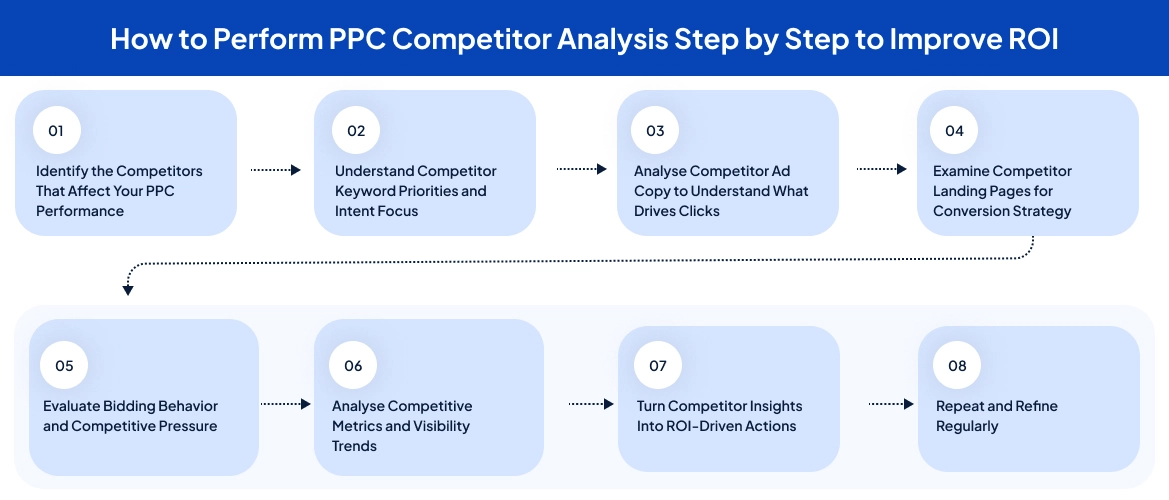 How to Perform PPC Competitor Analysis Step by Step to Improve ROI

01
Identify the Competitors That Affect Your PPC Performance

02
Understand Competitor Keyword Priorities and Intent Focus

03
Analyse Competitor Ad Copy to Understand What Drives Clicks

04
Examine Competitor Landing Pages for Conversion Strategy

05
Evaluate Bidding Behavior and Competitive Pressure

06
Analyse Competitive Metrics and Visibility Trends

07
Turn Competitor Insights Into ROI-Driven Actions

08
Repeat and Refine Regularly